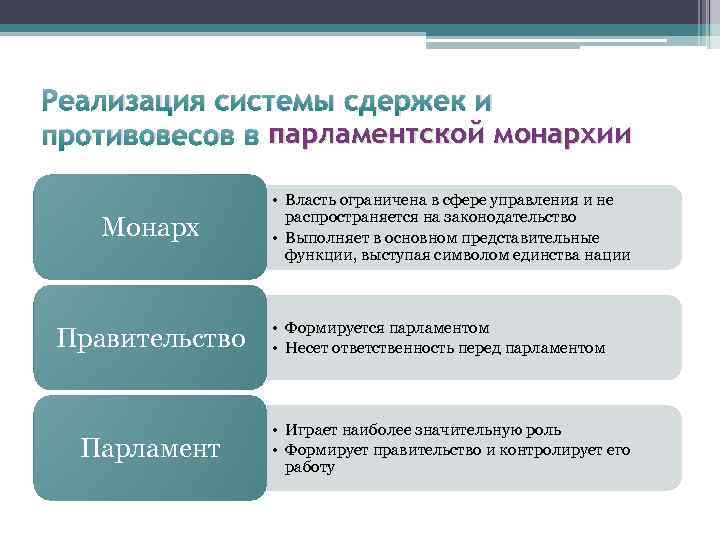 Реализация системы сдержек и противовесов в парламентской монархии

Монарх

• Власть ограничена в сфере управления и не распространяется на законодательство
• Выполняет в основном представительные функции, выступая символом единства нации

Правительство

• Формируется парламентом
• Несет ответственность перед парламентом

Парламент

• Играет наиболее значительную роль
• Формирует правительство и контролирует его работу